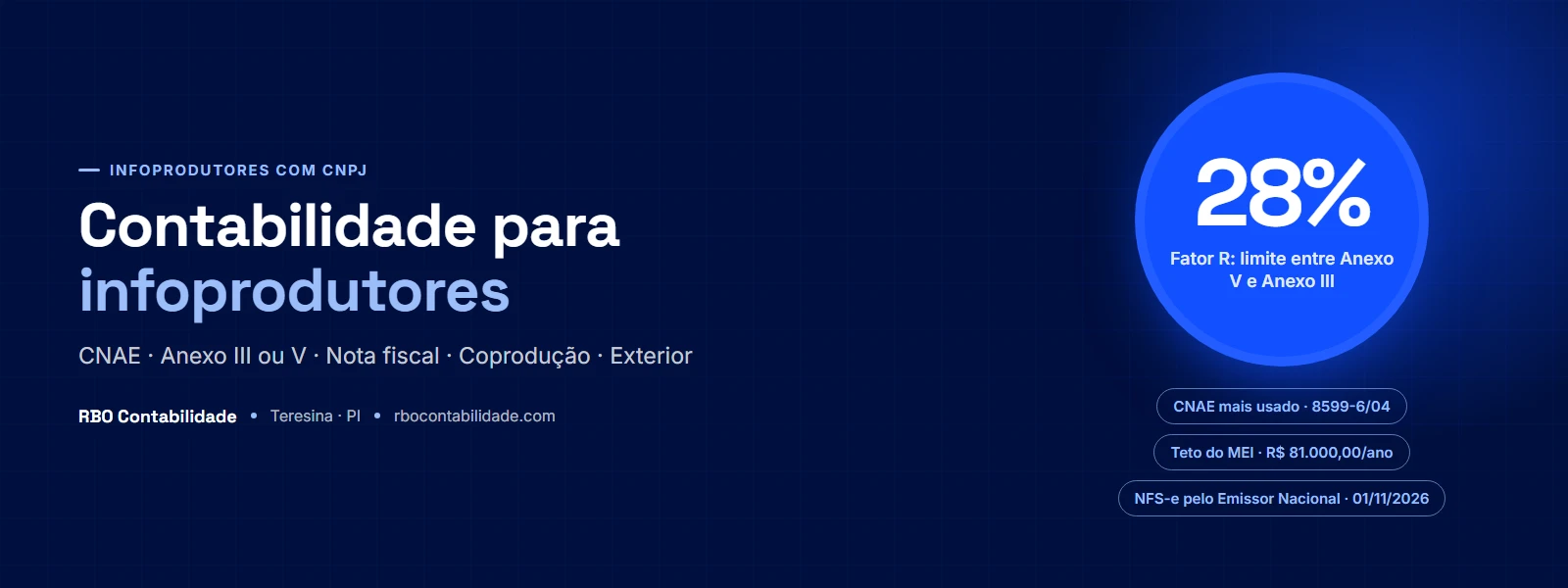 — INFOPRODUTORES COM CNPJ

Contabilidade para
infoprodutores

CNAE · Anexo III ou V · Nota fiscal · Coprodução · Exterior

RBO Contabilidade • Teresina · PI • rbocontabilidade.com

28%
Fator R: limite entre Anexo V e Anexo III

CNAE mais usado · 8599-6/04

Teto do MEI · R$ 81.000,00/ano

NFS-e pelo Emissor Nacional · 01/11/2026